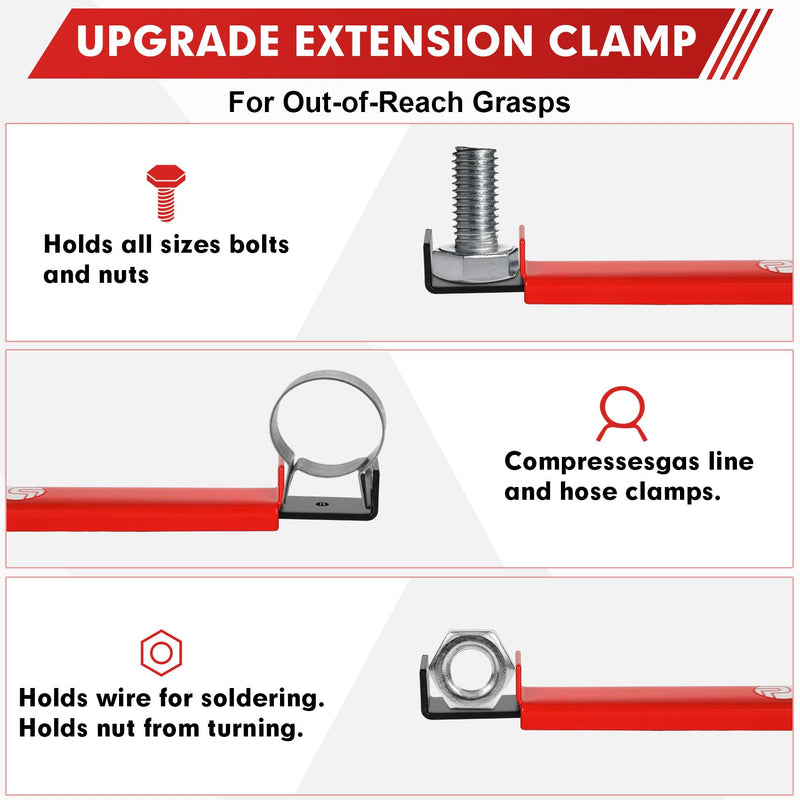 UPGRADE EXTENSION CLAMP

For Out-of-Reach Grasps

Holds all sizes bolts and nuts

Compressesgas line and hose clamps.

Holds wire for soldering. Holds nut from turning.